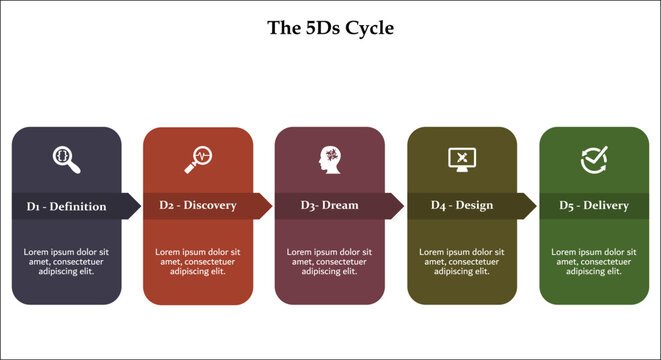 The 5Ds Cycle

D1 - Definition

Lorem ipsum dolor sit amet, consectetuer adipiscing elit.

D2 - Discovery

Lorem ipsum dolor sit amet, consectetuer adipiscing elit.

D3- Dream

Lorem ipsum dolor sit amet, consectetuer adipiscing elit.

D4 - Design

Lorem ipsum dolor sit amet, consectetuer adipiscing elit.

D5 - Delivery

Lorem ipsum dolor sit amet, consectetuer adipiscing elit.